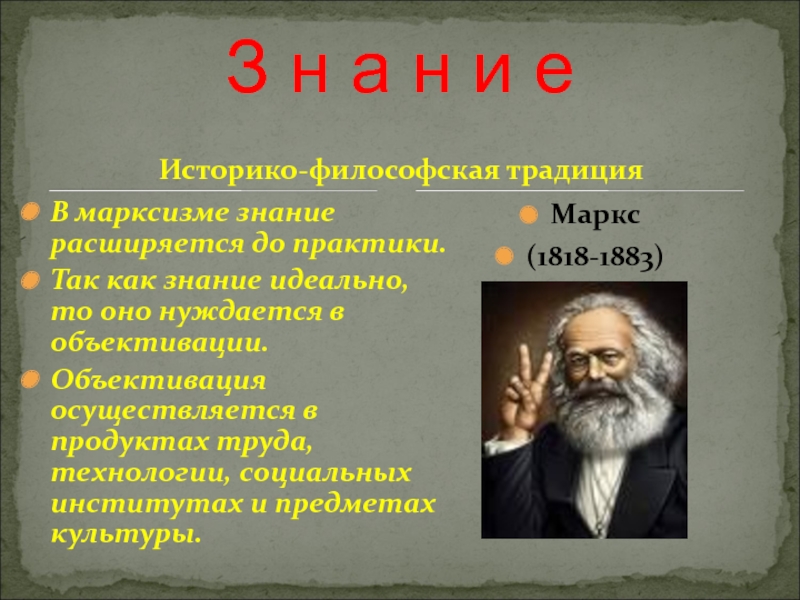 З н а н и е

Историко-философская традиция

В марксизме знание расширяется до практики.

Так как знание идеально, то оно нуждается в объективации.

Объективация осуществляется в продуктах труда, технологии, социальных институтах и предметах культуры.

Маркс

(1818-1883)